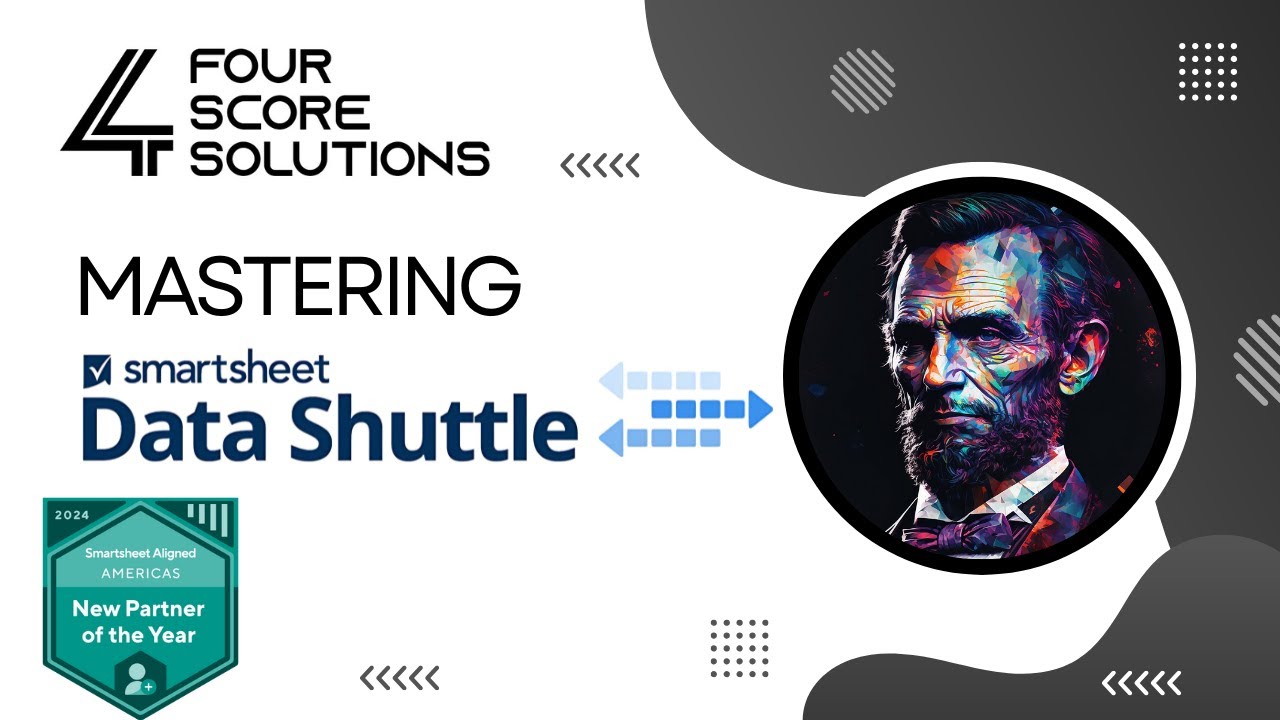 FOUR SCORE SOLUTIONS

MASTERING

smartsheet
Data Shuttle

2024
Smartsheet Aligned
AMERICAS
New Partner of the Year